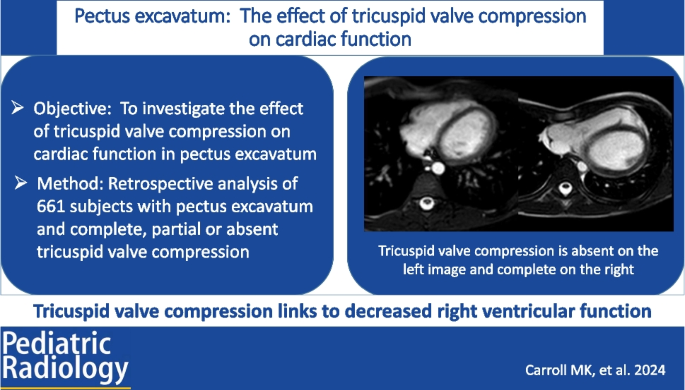 Pectus excavatum: The effect of tricuspid valve compression on cardiac function

➢ Objective: To investigate the effect of tricuspid valve compression on cardiac function in pectus excavatum

➢ Method: Retrospective analysis of 661 subjects with pectus excavatum and complete, partial or absent tricuspid valve compression

Tricuspid valve compression is absent on the left image and complete on the right

Tricuspid valve compression links to decreased right ventricular function

Pediatric Radiology

Carroll MK, et al. 2024